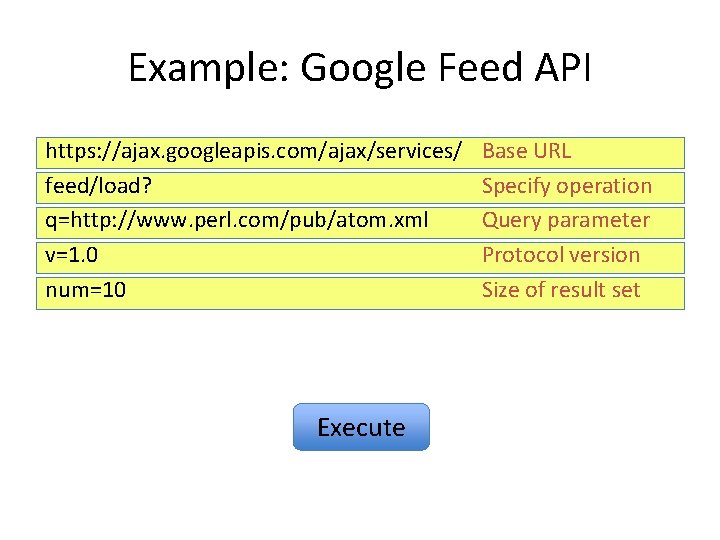 Example: Google Feed API

https://ajax.googleapis.com/ajax/services/ Base URL

feed/load? Specify operation

q=http://www.perl.com/pub/atom.xml Query parameter

v=1.0 Protocol version

num=10 Size of result set

Execute